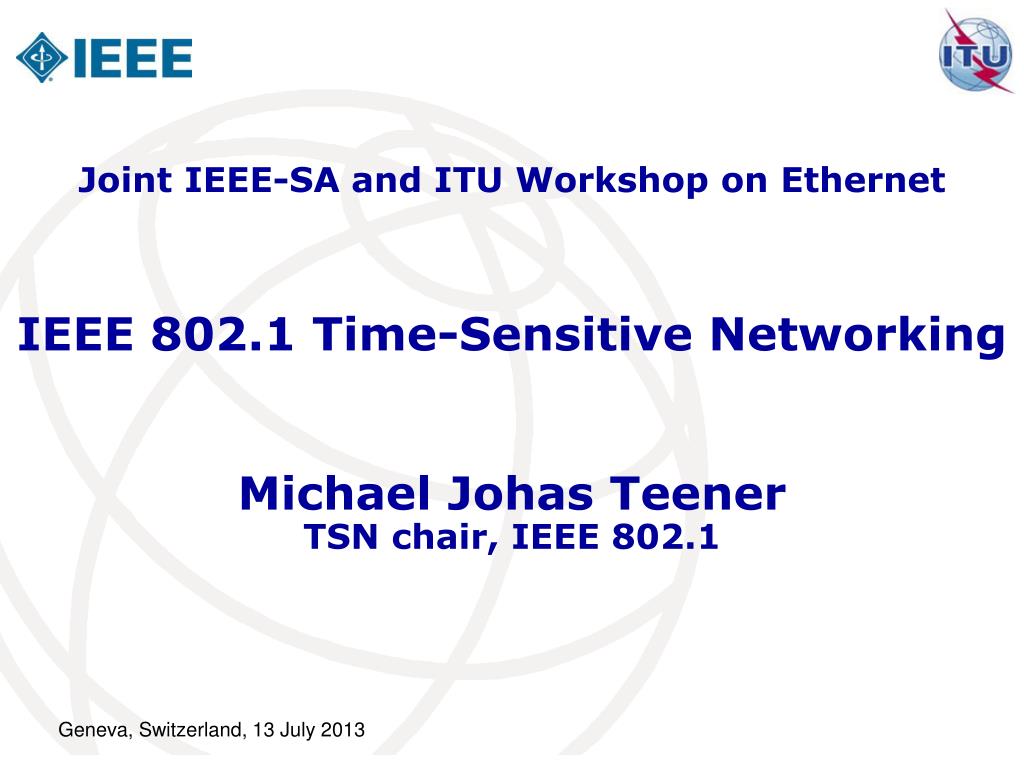 IEEE

ITU

Joint IEEE-SA and ITU Workshop on Ethernet

IEEE 802.1 Time-Sensitive Networking

Michael Johas Teener
TSN chair, IEEE 802.1

Geneva, Switzerland, 13 July 2013